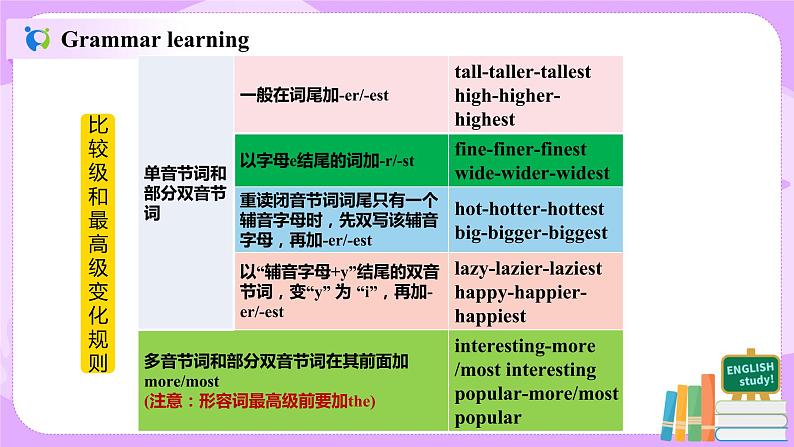 Grammar learning

比较级和最高级变化规则

| 单音节词和部分双音节词 | 一般在词尾加-er/-est | tall-taller-tallest high-higher-highest |
|---|---|---|
| | 以字母e结尾的词加-r/-st | fine-finer-finest wide-wider-widest |
| | 重读闭音节词词尾只有一个辅音字母时，先双写该辅音字母，再加-er/-est | hot-hotter-hottest big-bigger-biggest |
| | 以“辅音字母+y”结尾的双音节词，变“y” 为 “i”，再加-er/-est | lazy-lazier-laziest happy-happier-happiest |
| 多音节词和部分双音节词在其前面加more/most (注意：形容词最高级前要加the) | | interesting-more /most interesting popular-more/most popular |

ENGLISH study!